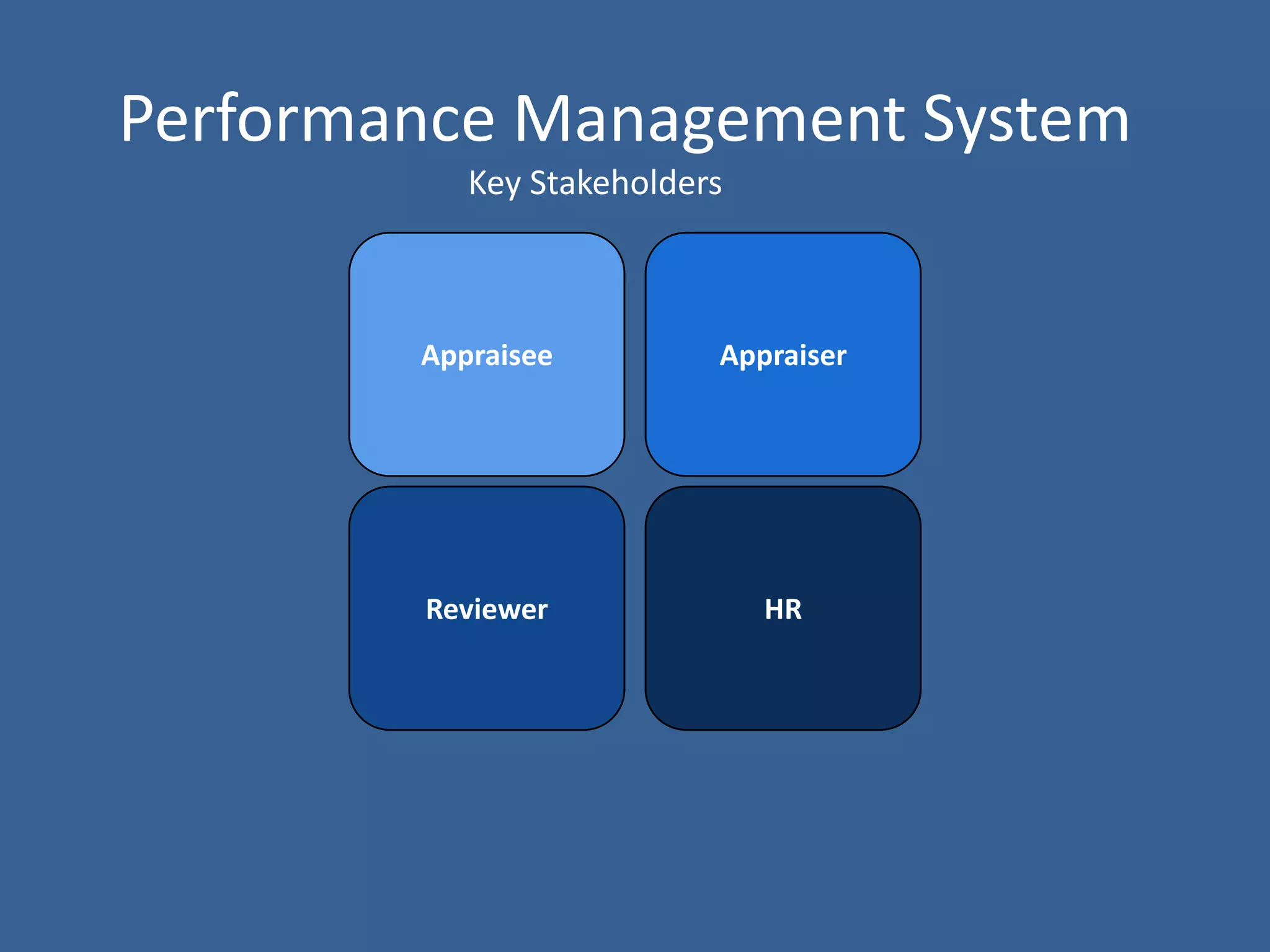 Performance Management System
Key Stakeholders

Appraisee

Appraiser

Reviewer

HR